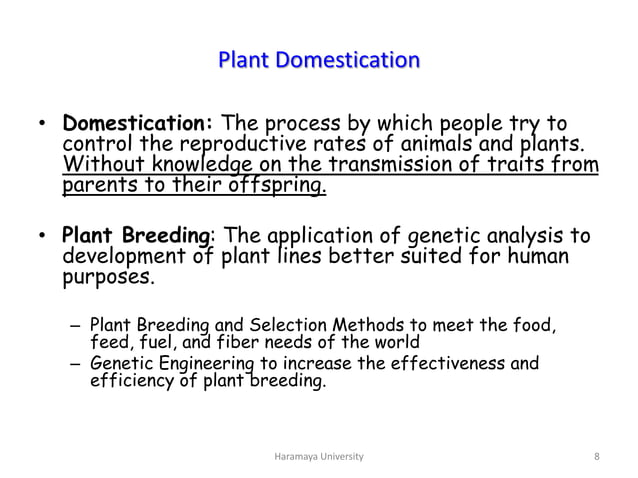 Plant Domestication

• Domestication: The process by which people try to control the reproductive rates of animals and plants. Without knowledge on the transmission of traits from parents to their offspring.

• Plant Breeding: The application of genetic analysis to development of plant lines better suited for human purposes.

– Plant Breeding and Selection Methods to meet the food, feed, fuel, and fiber needs of the world
– Genetic Engineering to increase the effectiveness and efficiency of plant breeding.

Haramaya University

8